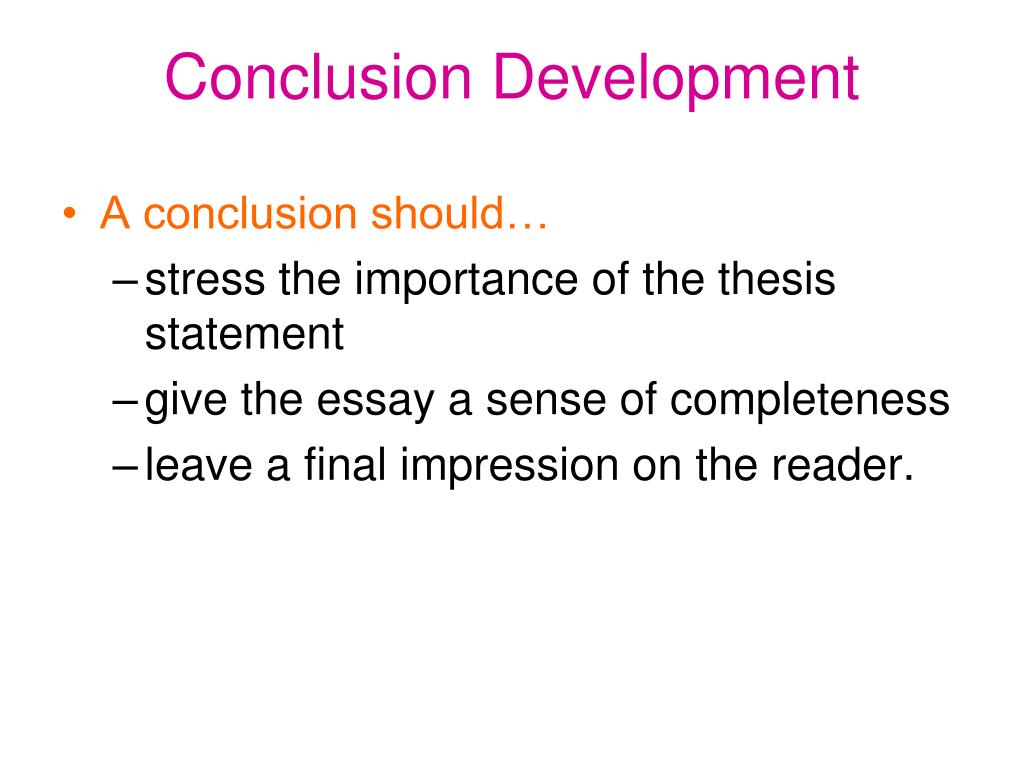 Conclusion Development

• A conclusion should…
– stress the importance of the thesis statement
– give the essay a sense of completeness
– leave a final impression on the reader.